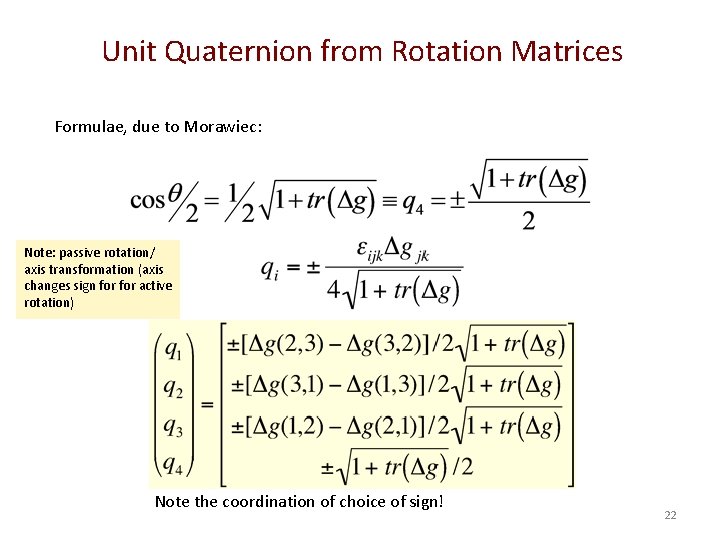 Unit Quaternion from Rotation Matrices

Formulae, due to Morawiec:

$\cos\theta/2 = 1/2\sqrt{1+tr(\Delta g)} \equiv q_4 = \pm\frac{\sqrt{1+tr(\Delta g)}}{2}$

Note: passive rotation/ axis transformation (axis changes sign for for active rotation)

$q_i = \pm\frac{\varepsilon_{ijk}\Delta g_{jk}}{4\sqrt{1+tr(\Delta g)}}$

$\begin{pmatrix} q_1 \\ q_2 \\ q_3 \\ q_4 \end{pmatrix} = \begin{bmatrix} \pm[\Delta g(2,3) - \Delta g(3,2)]/2\sqrt{1+tr(\Delta g)} \\ \pm[\Delta g(3,1) - \Delta g(1,3)]/2\sqrt{1+tr(\Delta g)} \\ \pm[\Delta g(1,2) - \Delta g(2,1)]/2\sqrt{1+tr(\Delta g)} \\ \pm\sqrt{1+tr(\Delta g)}/2 \end{bmatrix}$

Note the coordination of choice of sign!

22